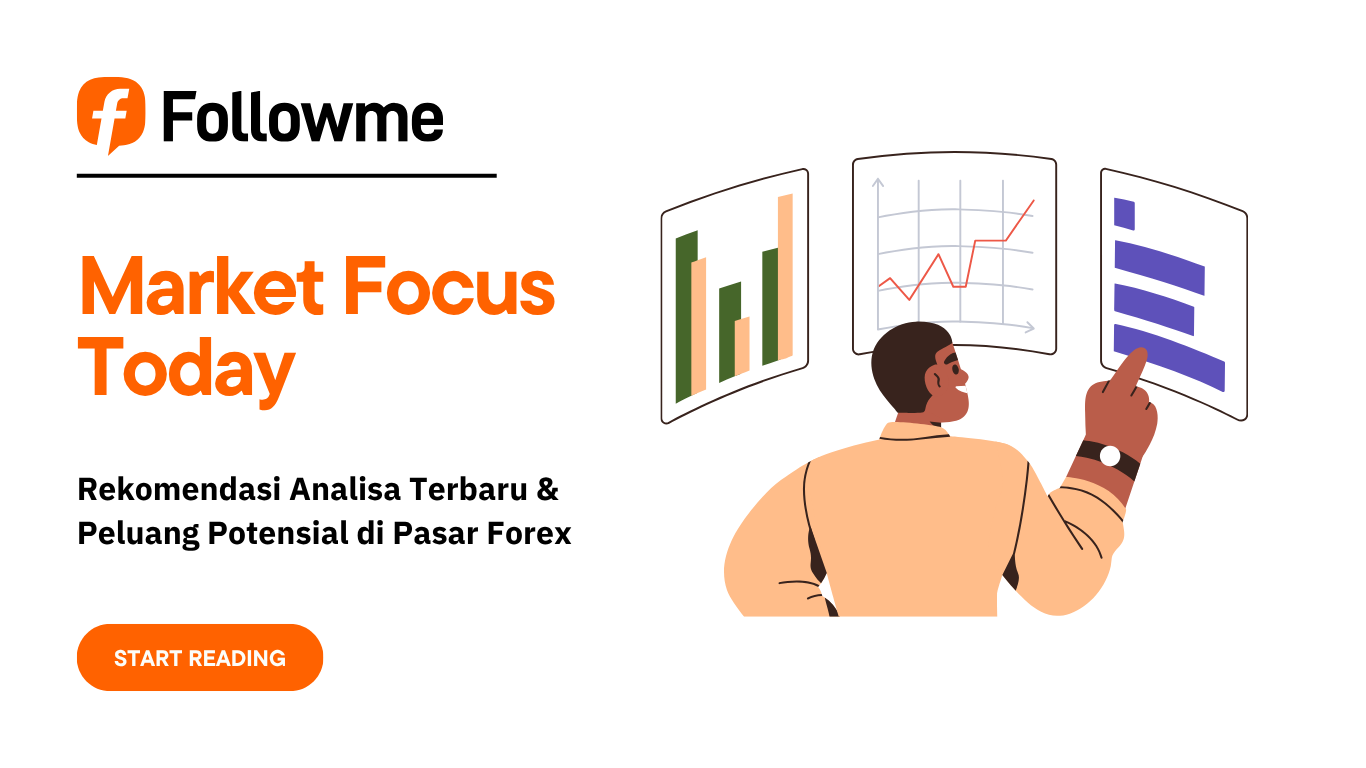 Followme

Market Focus Today

Rekomendasi Analisa Terbaru & Peluang Potensial di Pasar Forex

START READING